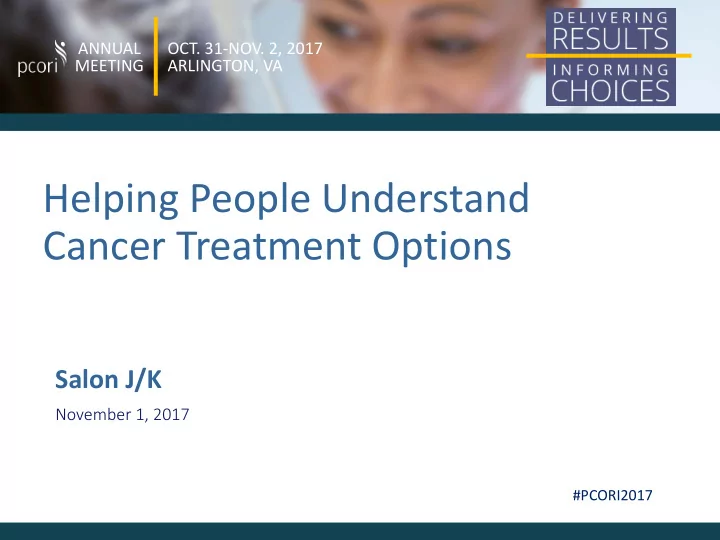 pcori

ANNUAL MEETING

OCT. 31-NOV. 2, 2017
ARLINGTON, VA

DELIVERING RESULTS
INFORMING CHOICES

Helping People Understand Cancer Treatment Options

Salon J/K

November 1, 2017

#PCORI2017